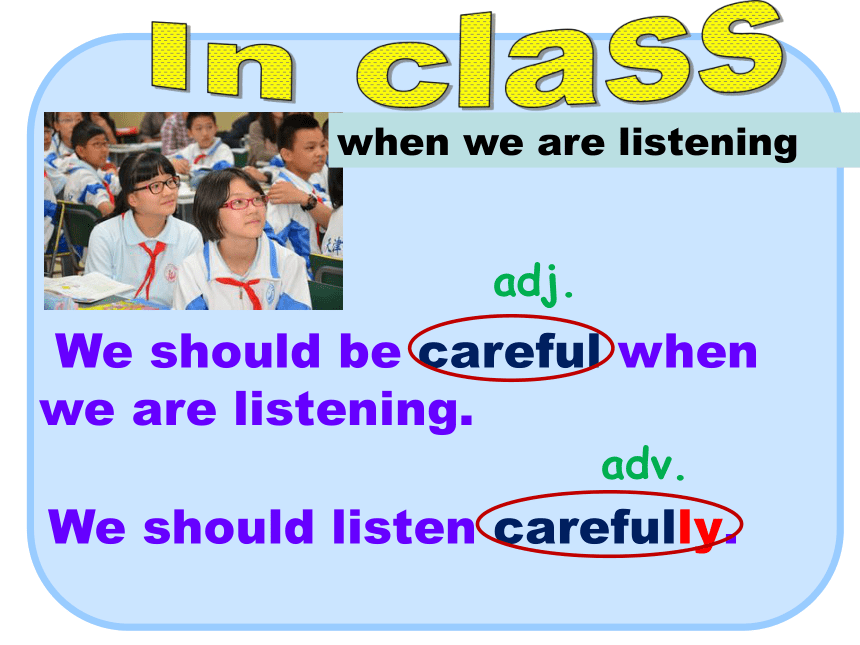 In class

when we are listening

adj.

We should be careful when we are listening.

adv.

We should listen carefully.